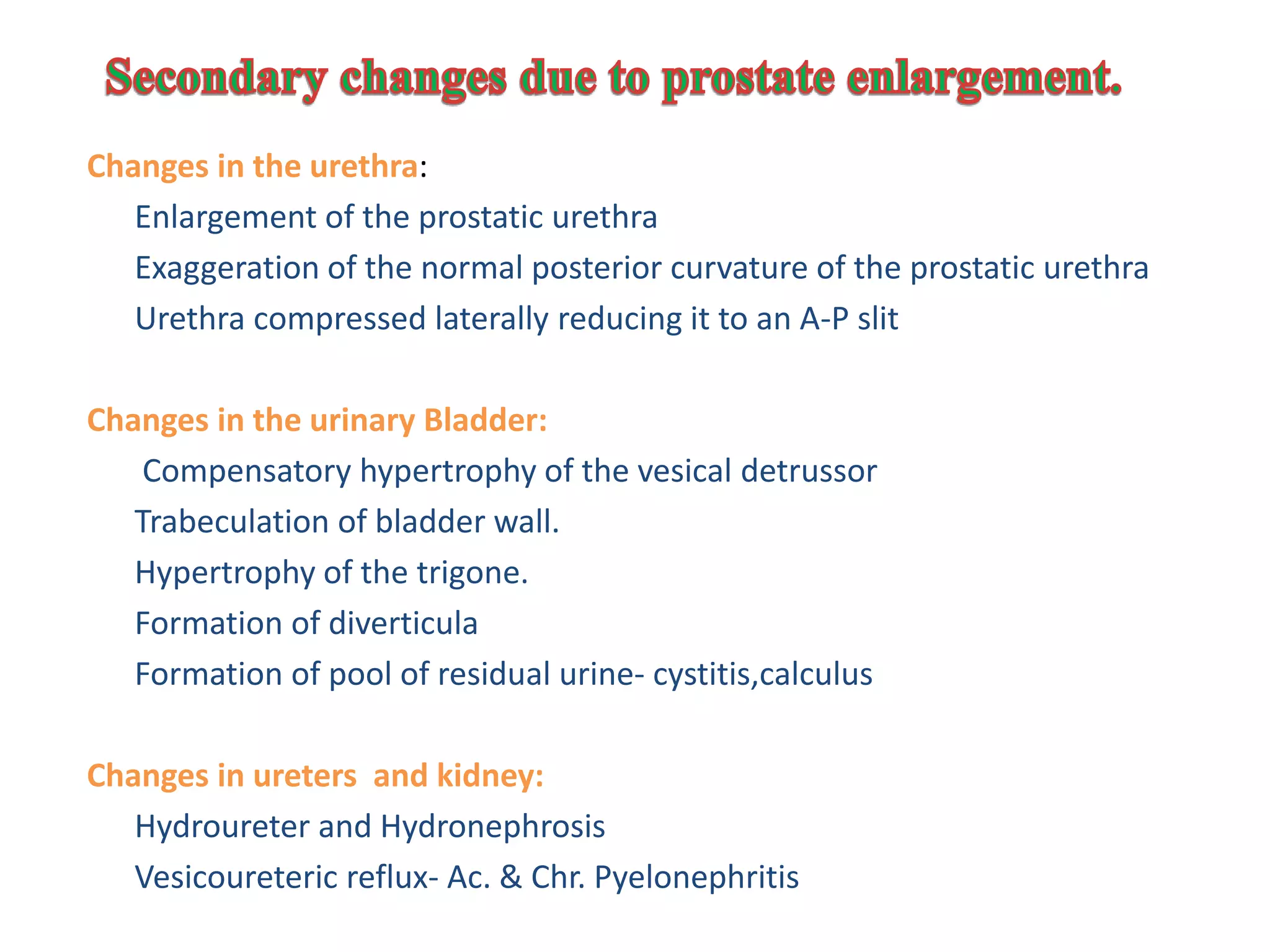 Secondary changes due to prostate enlargement.

Changes in the urethra:

Enlargement of the prostatic urethra

Exaggeration of the normal posterior curvature of the prostatic urethra

Urethra compressed laterally reducing it to an A-P slit

Changes in the urinary Bladder:

Compensatory hypertrophy of the vesical detrussor

Trabeculation of bladder wall.

Hypertrophy of the trigone.

Formation of diverticula

Formation of pool of residual urine- cystitis,calculus

Changes in ureters and kidney:

Hydroureter and Hydronephrosis

Vesicoureteric reflux- Ac. & Chr. Pyelonephritis